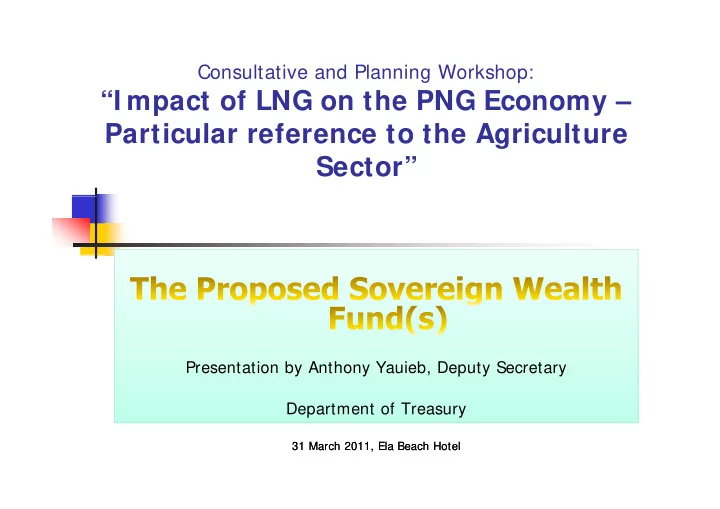 Consultative and Planning Workshop:
“Impact of LNG on the PNG Economy – Particular reference to the Agriculture Sector”

The Proposed Sovereign Wealth Fund(s)

Presentation by Anthony Yauieb, Deputy Secretary

Department of Treasury

31 March 2011, Ela Beach Hotel